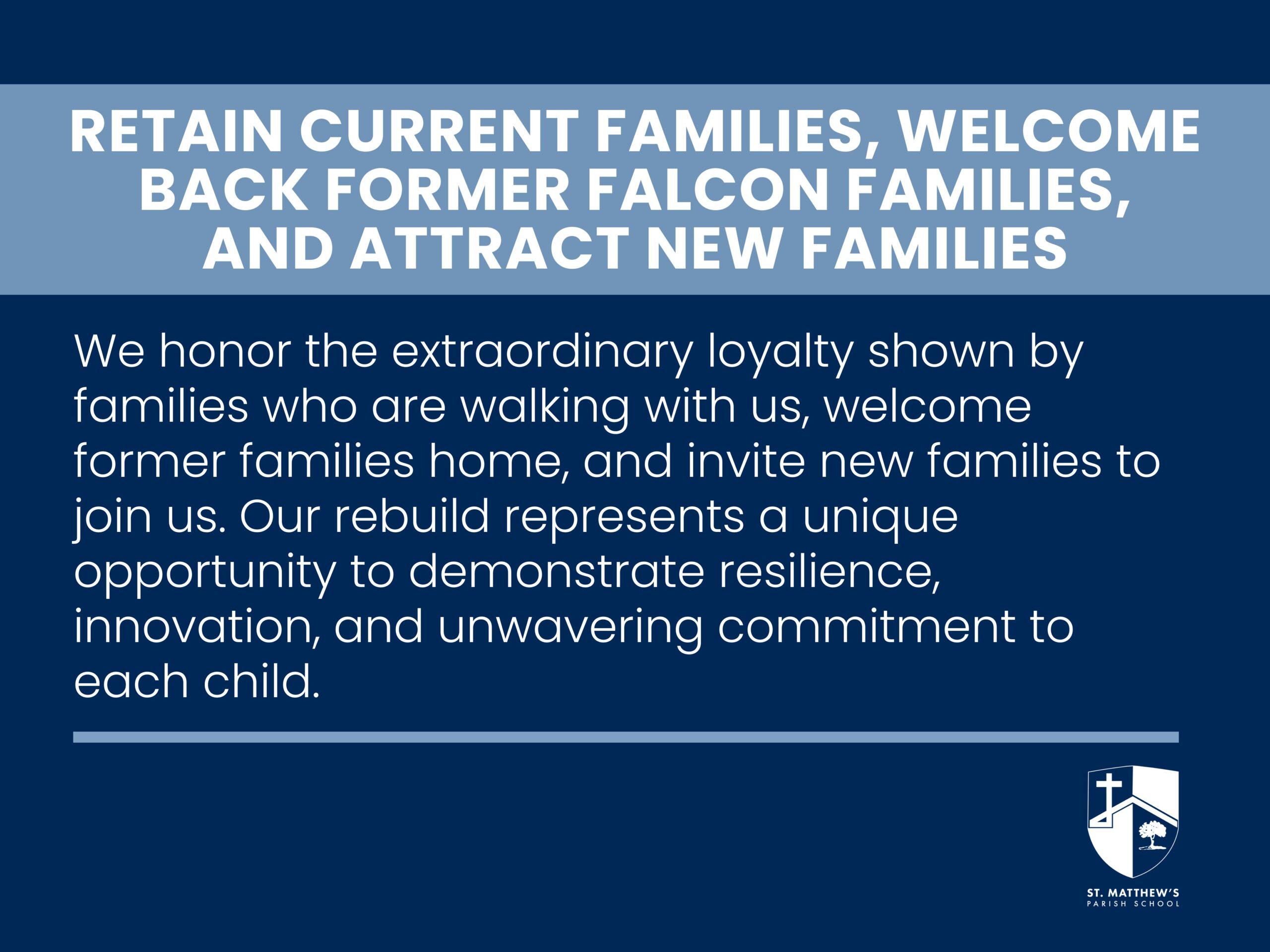 RETAIN CURRENT FAMILIES, WELCOME BACK FORMER FALCON FAMILIES, AND ATTRACT NEW FAMILIES

We honor the extraordinary loyalty shown by families who are walking with us, welcome former families home, and invite new families to join us. Our rebuild represents a unique opportunity to demonstrate resilience, innovation, and unwavering commitment to each child.

ST. MATTHEW'S
PARISH SCHOOL